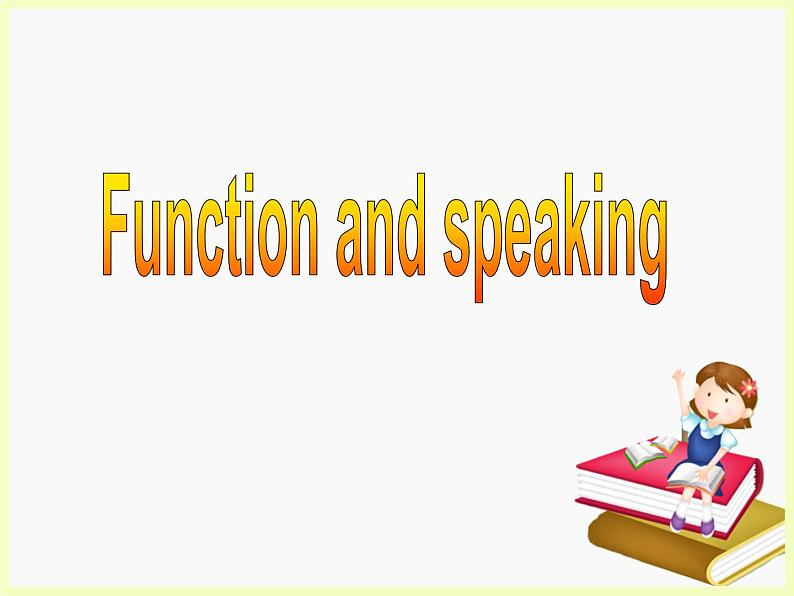 Function and speaking